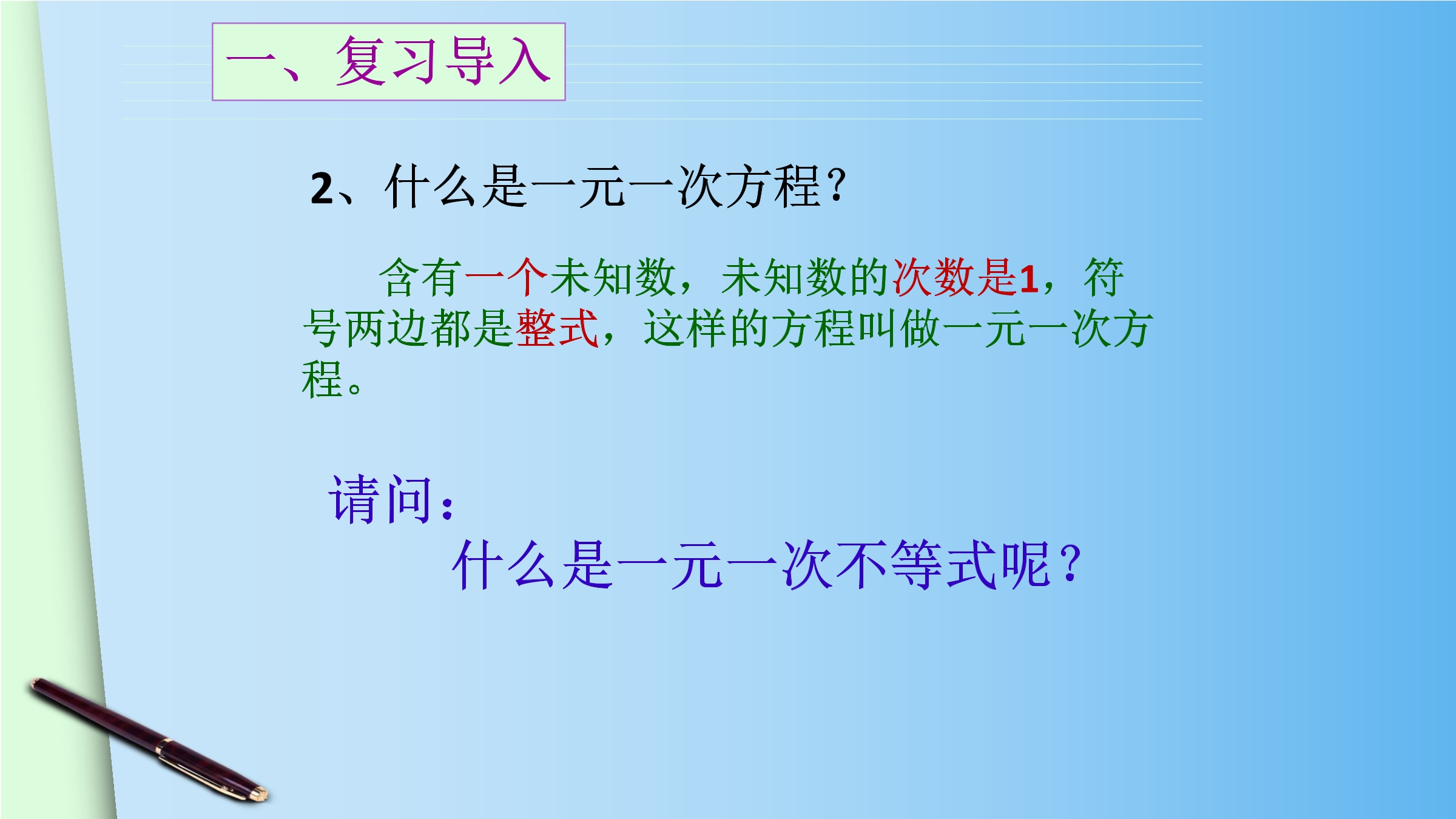 一、复习导入

2、什么是一元一次方程?

含有一个未知数，未知数的次数是1，符号两边都是整式，这样的方程叫做一元一次方程。

请问：

什么是一元一次不等式呢?